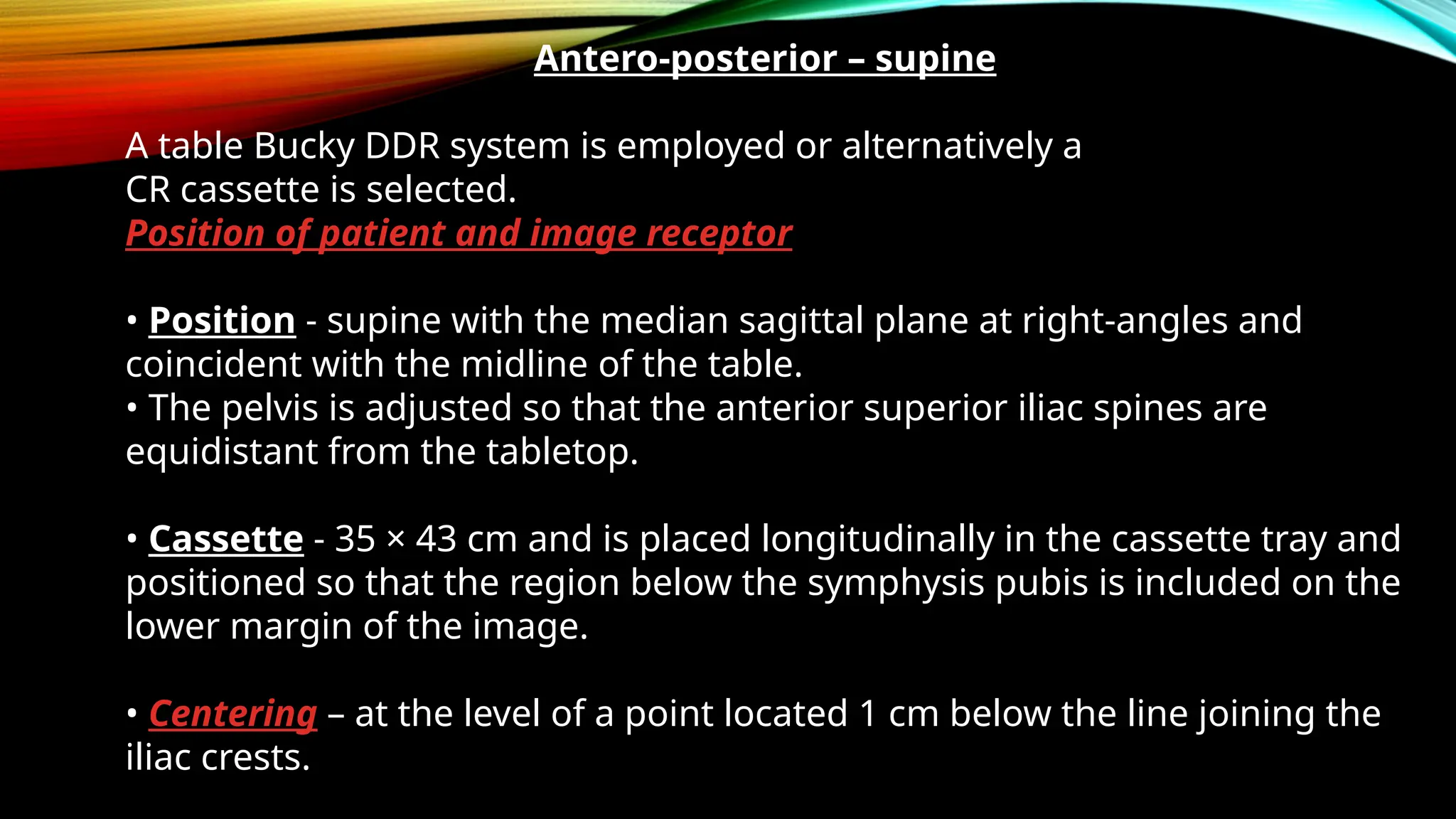 Antero-posterior – supine

A table Bucky DDR system is employed or alternatively a CR cassette is selected.
Position of patient and image receptor

• Position - supine with the median sagittal plane at right-angles and coincident with the midline of the table.
• The pelvis is adjusted so that the anterior superior iliac spines are equidistant from the tabletop.

• Cassette - 35 × 43 cm and is placed longitudinally in the cassette tray and positioned so that the region below the symphysis pubis is included on the lower margin of the image.

• Centering – at the level of a point located 1 cm below the line joining the iliac crests.